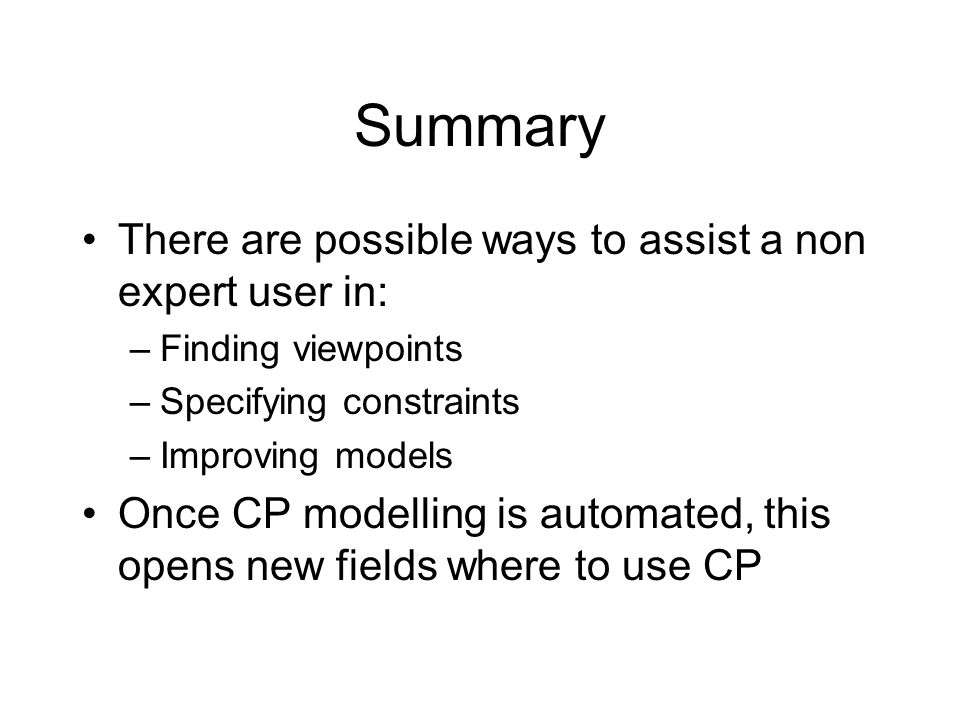 Summary

• There are possible ways to assist a non expert user in:
– Finding viewpoints
– Specifying constraints
– Improving models

• Once CP modelling is automated, this opens new fields where to use CP